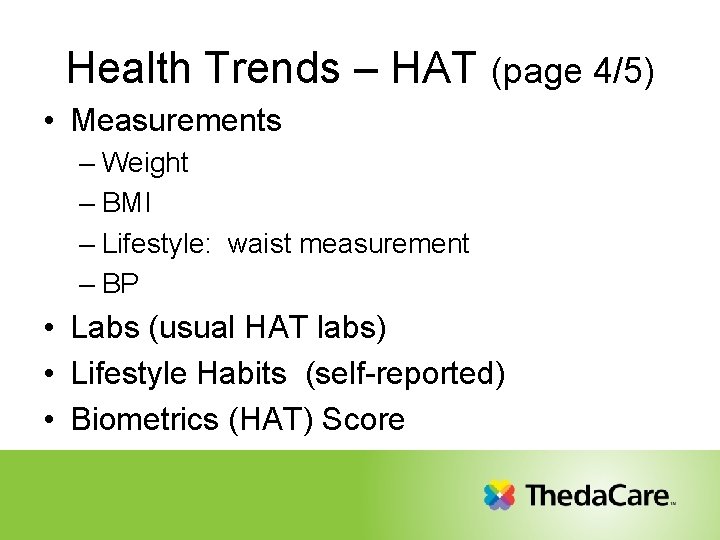 Health Trends – HAT (page 4/5)

• Measurements
– Weight
– BMI
– Lifestyle: waist measurement
– BP
• Labs (usual HAT labs)
• Lifestyle Habits (self-reported)
• Biometrics (HAT) Score

ThedaCare™